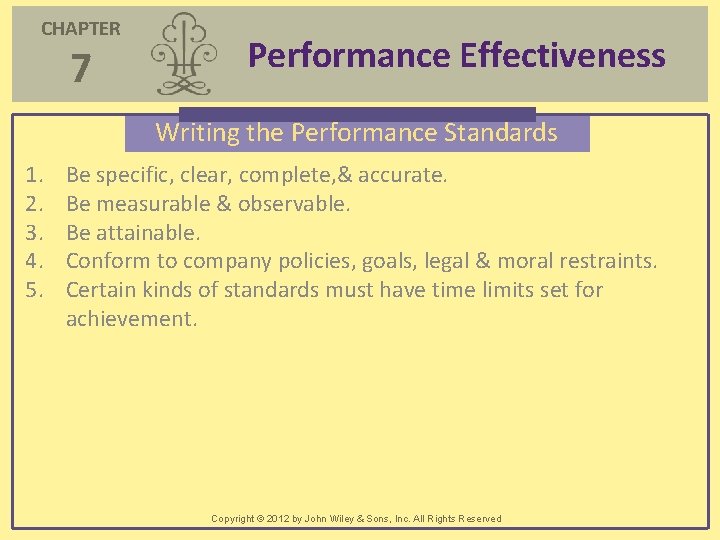 CHAPTER
7

Performance Effectiveness

Writing the Performance Standards

1. Be specific, clear, complete,& accurate.
2. Be measurable & observable.
3. Be attainable.
4. Conform to company policies, goals, legal & moral restraints.
5. Certain kinds of standards must have time limits set for achievement.

Copyright © 2012 by John Wiley & Sons, Inc. All Rights Reserved